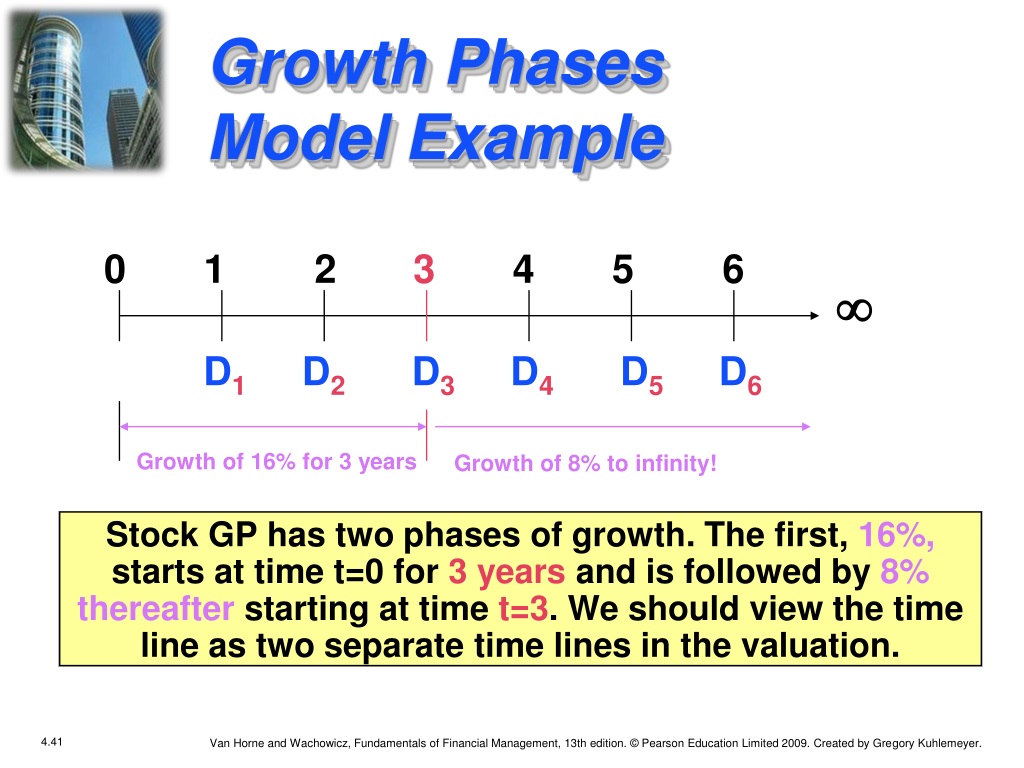 Growth Phases Model Example

0 1 2 3 4 5 6 $\infty$

$D_1$ $D_2$ $D_3$ $D_4$ $D_5$ $D_6$

Growth of 16% for 3 years Growth of 8% to infinity!

Stock GP has two phases of growth. The first, 16%, starts at time t=0 for 3 years and is followed by 8% thereafter starting at time t=3. We should view the time line as two separate time lines in the valuation.

4.41

Van Horne and Wachowicz, Fundamentals of Financial Management, 13th edition. © Pearson Education Limited 2009. Created by Gregory Kuhlemeyer.